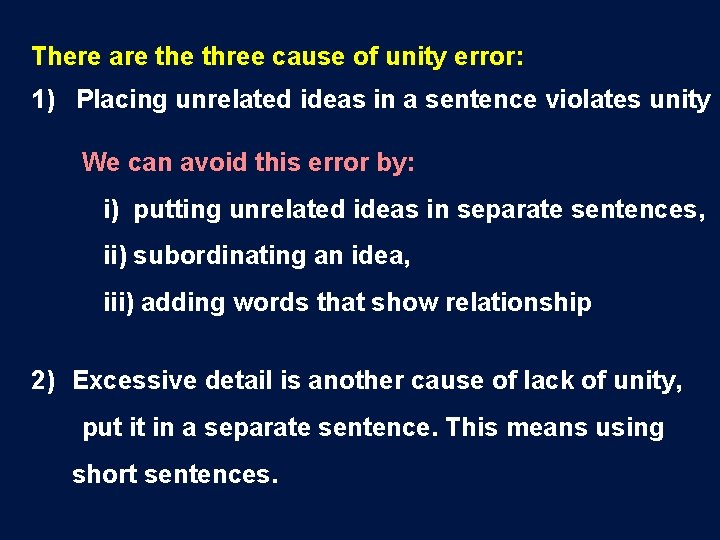 There are the three cause of unity error:

1) Placing unrelated ideas in a sentence violates unity

We can avoid this error by:

i) putting unrelated ideas in separate sentences,

ii) subordinating an idea,

iii) adding words that show relationship

2) Excessive detail is another cause of lack of unity, put it in a separate sentence. This means using short sentences.